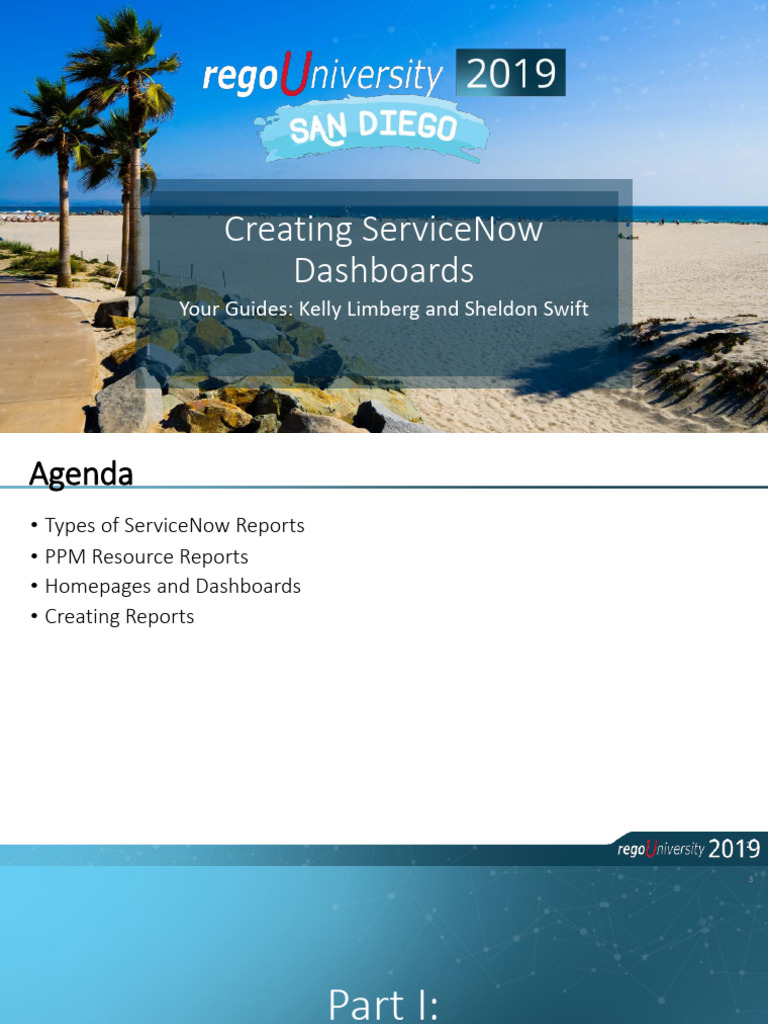 regoUniversity 2019
SAN DIEGO

Creating ServiceNow Dashboards
Your Guides: Kelly Limberg and Sheldon Swift

Agenda

• Types of ServiceNow Reports
• PPM Resource Reports
• Homepages and Dashboards
• Creating Reports

regoUniversity 2019
3

Part I: